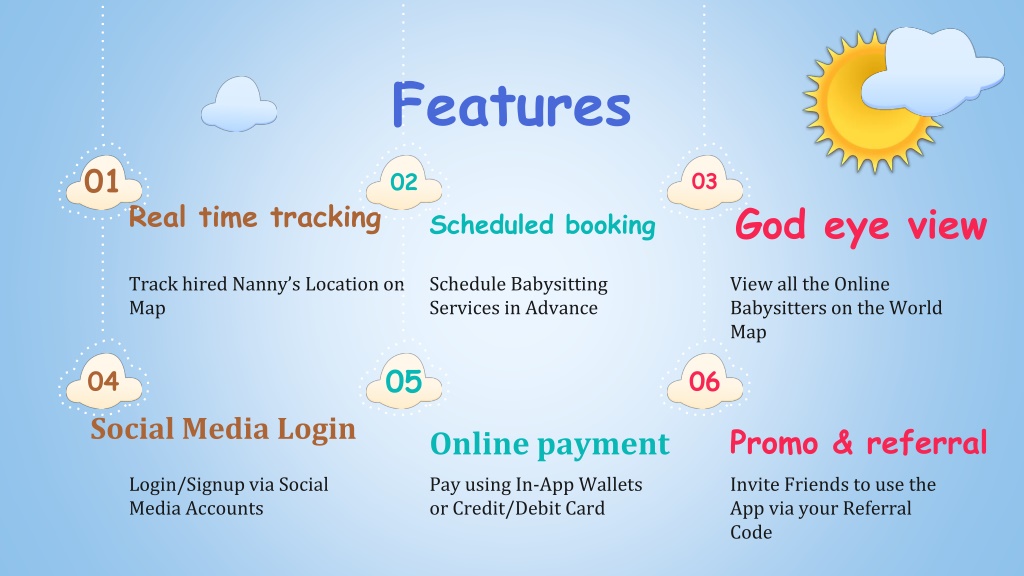 Features

01
Real time tracking

Track hired Nanny's Location on Map

02
Scheduled booking

Schedule Babysitting Services in Advance

03
God eye view

View all the Online Babysitters on the World Map

04
Social Media Login

Login/Signup via Social Media Accounts

05
Online payment

Pay using In-App Wallets or Credit/Debit Card

06
Promo & referral

Invite Friends to use the App via your Referral Code